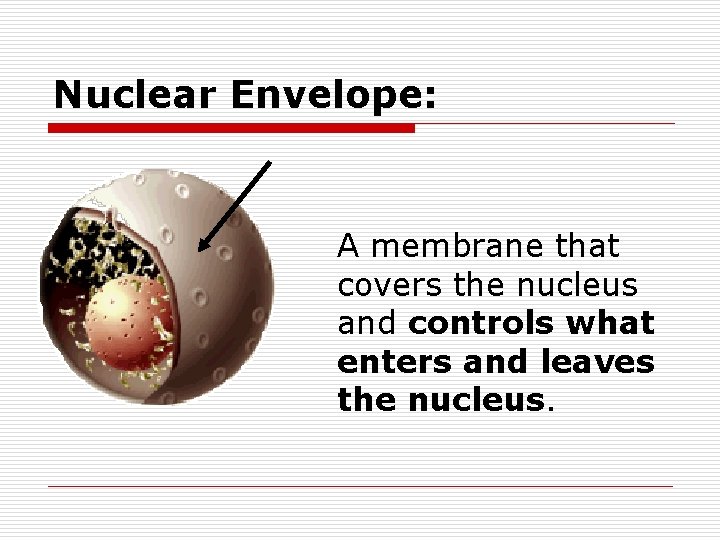 Nuclear Envelope:

A membrane that covers the nucleus and controls what enters and leaves the nucleus.